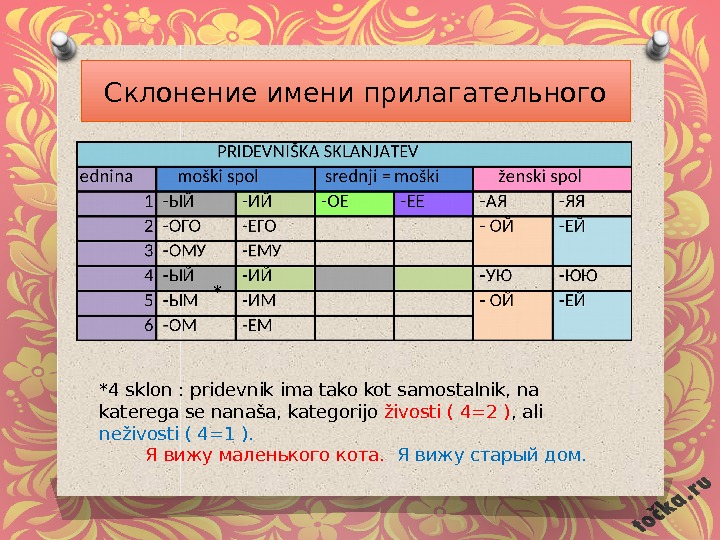 Склонение имени прилагательного

| PRIDEVNIŠKA SKLANJATEV | | | | | | |
|---|---|---|---|---|---|---|
| ednina | moški spol | | srednji = moški | | ženski spol | |
| 1 | -ЫЙ | -ИЙ | -ОЕ | -ЕЕ | -АЯ | -ЯЯ |
| 2 | -ОГО | -ЕГО | | | - ОЙ | -ЕЙ |
| 3 | -ОМУ | -ЕМУ | | | | |
| 4 | -ЫЙ * | -ИЙ | | | -УЮ | -ЮЮ |
| 5 | -ЫМ | -ИМ | | | - ОЙ | -ЕЙ |
| 6 | -ОМ | -ЕМ | | | | |

*4 sklon : pridevnik ima tako kot samostalnik, na katerega se nanaša, kategorijo živosti ( 4=2 ), ali neživosti ( 4=1 ).

Я вижу маленького кота. Я вижу старый дом.

točka.ru